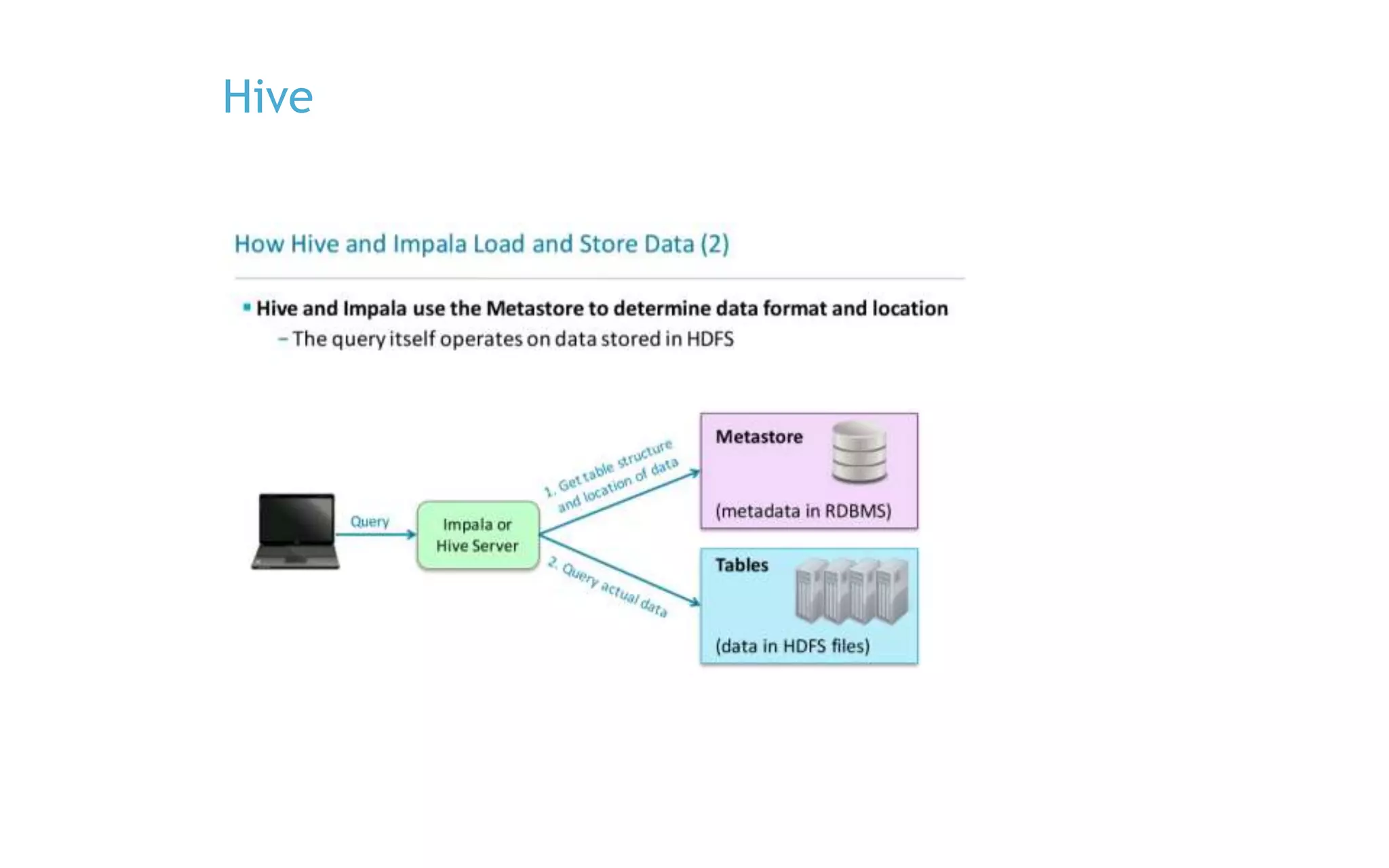 Hive

How Hive and Impala Load and Store Data (2)

▪ Hive and Impala use the Metastore to determine data format and location

– The query itself operates on data stored in HDFS

Query

Impala or Hive Server

1. Get table structure and location of data

2. Query actual data

Metastore

(metadata in RDBMS)

Tables

(data in HDFS files)